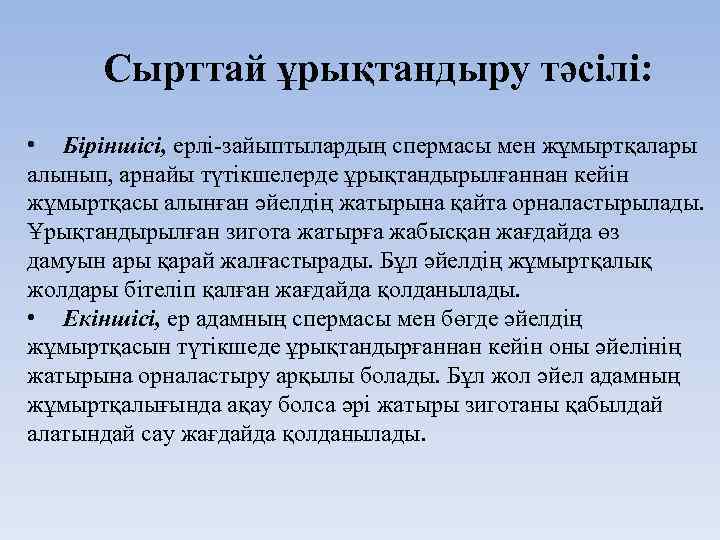 Сырттай ұрықтандыру тәсілі:

• Біріншісі, ерлі-зайыптылардың спермасы мен жұмыртқалары алынып, арнайы түтікшелерде ұрықтандырылғаннан кейін жұмыртқасы алынған әйелдің жатырына қайта орналастырылады. Ұрықтандырылған зигота жатырға жабысқан жағдайда өз дамуын ары қарай жалғастырады. Бұл әйелдің жұмыртқалық жолдары бітеліп қалған жағдайда қолданылады.

• Екіншісі, ер адамның спермасы мен бөгде әйелдің жұмыртқасын түтікшеде ұрықтандырғаннан кейін оны әйелінің жатырына орналастыру арқылы болады. Бұл жол әйел адамның жұмыртқалығында ақау болса әрі жатыры зиготаны қабылдай алатындай сау жағдайда қолданылады.